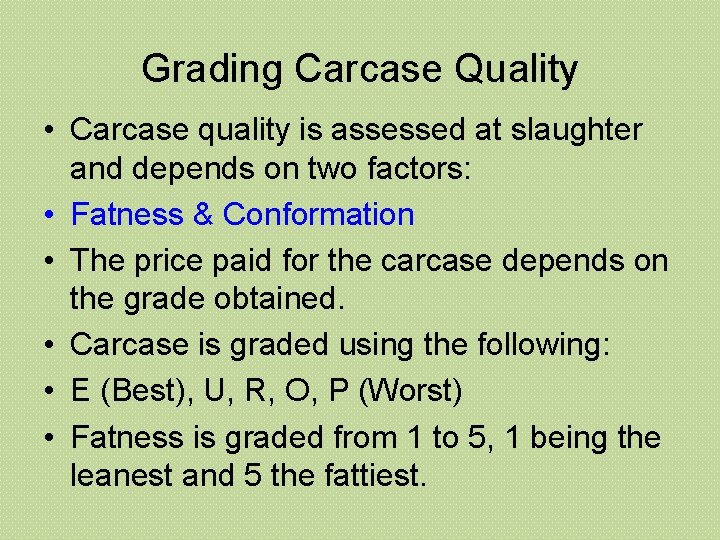 Grading Carcase Quality

• Carcase quality is assessed at slaughter and depends on two factors:
• Fatness & Conformation
• The price paid for the carcase depends on the grade obtained.
• Carcase is graded using the following:
• E (Best), U, R, O, P (Worst)
• Fatness is graded from 1 to 5, 1 being the leanest and 5 the fattiest.